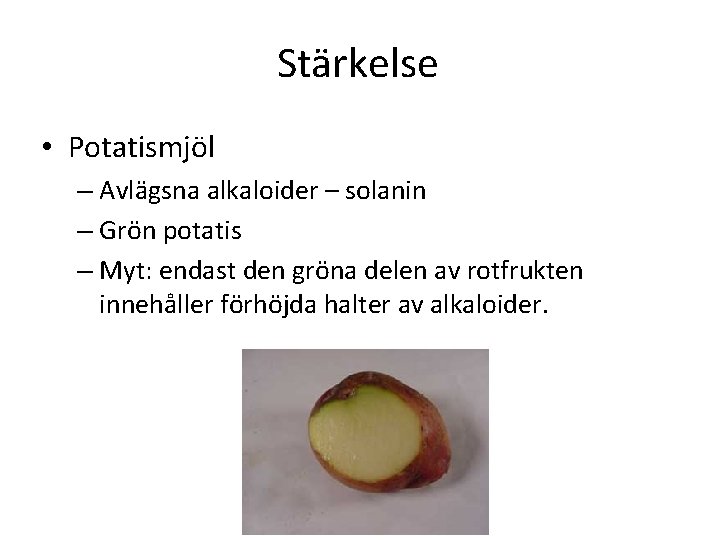 Stärkelse

• Potatismjöl
– Avlägsna alkaloider – solanin
– Grön potatis
– Myt: endast den gröna delen av rotfrukten innehåller förhöjda halter av alkaloider.